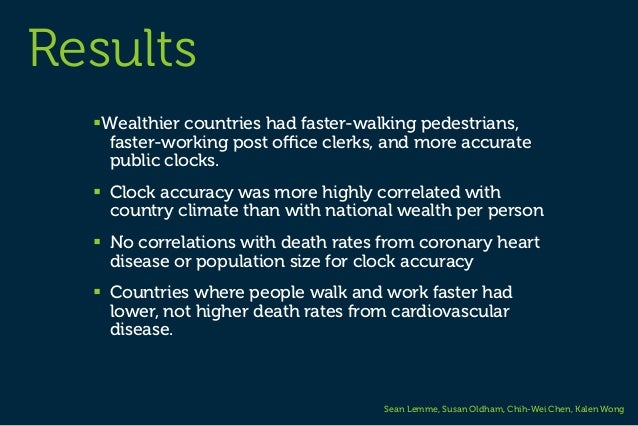 Results

▪Wealthier countries had faster-walking pedestrians, faster-working post office clerks, and more accurate public clocks.

▪ Clock accuracy was more highly correlated with country climate than with national wealth per person

▪ No correlations with death rates from coronary heart disease or population size for clock accuracy

▪ Countries where people walk and work faster had lower, not higher death rates from cardiovascular disease.

Sean Lemme, Susan Oldham, Chih-Wei Chen, Kalen Wong